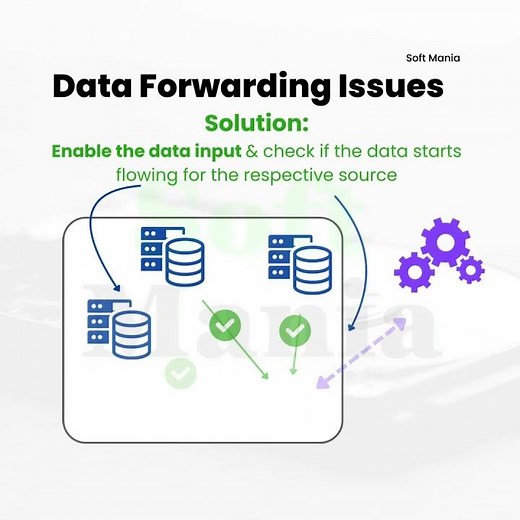 Soft Mania

Data Forwarding Issues

Solution:

Enable the data input & check if the data starts flowing for the respective source

Soft Mania